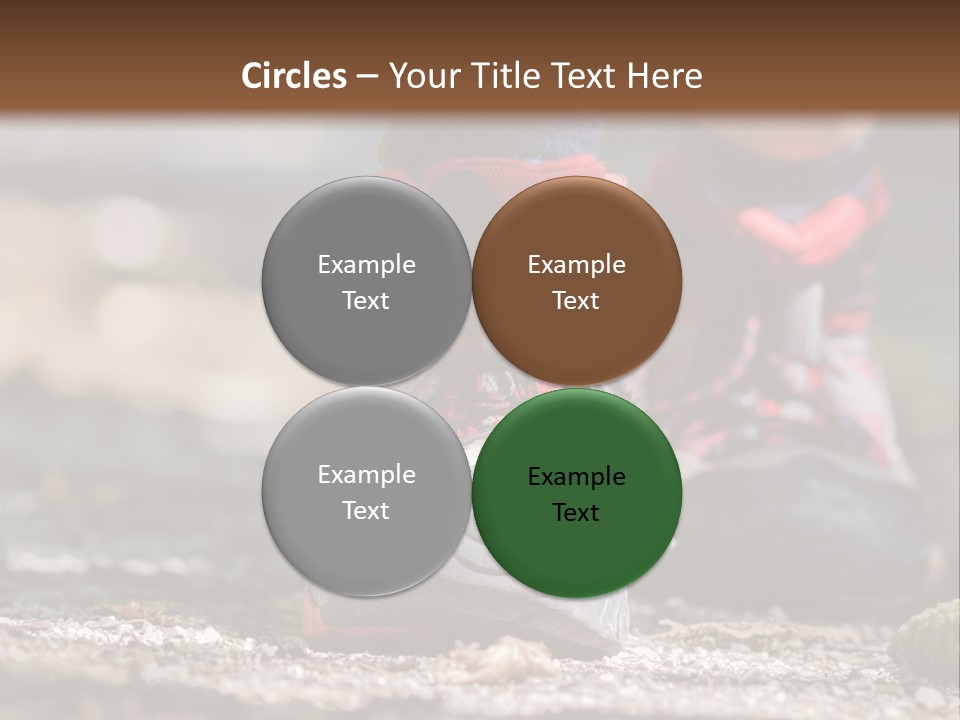 Circles – Your Title Text Here

Example Text

Example Text

Example Text

Example Text